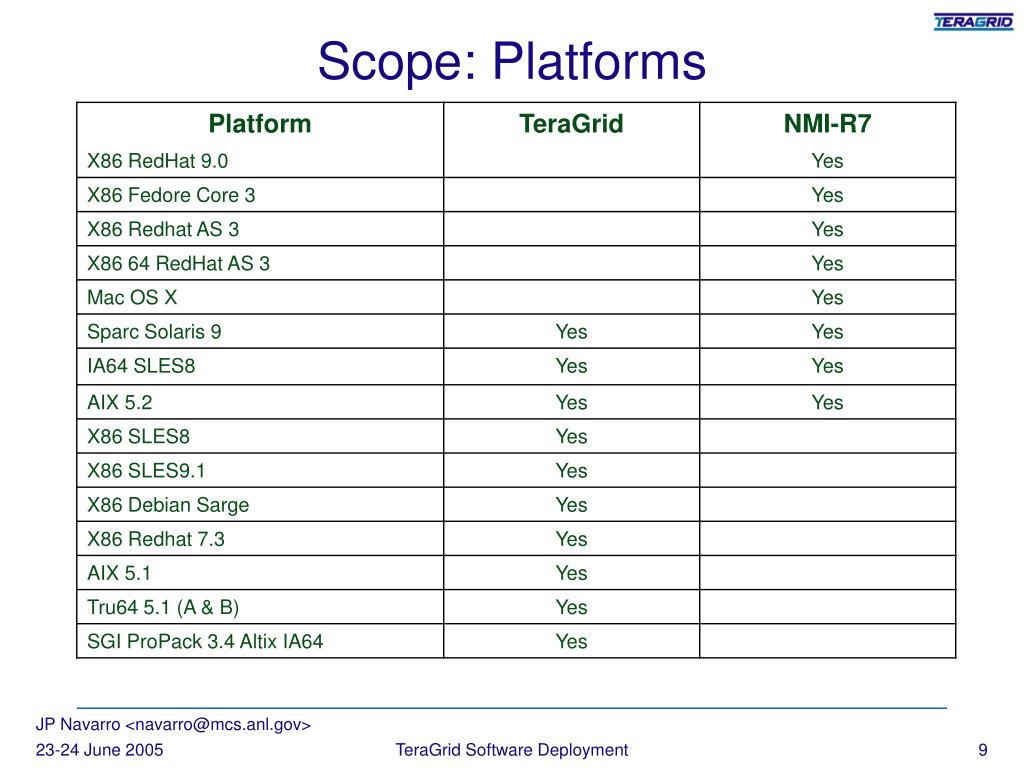 TERAGRID

Scope: Platforms

| Platform | TeraGrid | NMI-R7 |
|---|---|---|
| X86 RedHat 9.0 | | Yes |
| X86 Fedore Core 3 | | Yes |
| X86 Redhat AS 3 | | Yes |
| X86 64 RedHat AS 3 | | Yes |
| Mac OS X | | Yes |
| Sparc Solaris 9 | Yes | Yes |
| IA64 SLES8 | Yes | Yes |
| AIX 5.2 | Yes | Yes |
| X86 SLES8 | Yes | |
| X86 SLES9.1 | Yes | |
| X86 Debian Sarge | Yes | |
| X86 Redhat 7.3 | Yes | |
| AIX 5.1 | Yes | |
| Tru64 5.1 (A & B) | Yes | |
| SGI ProPack 3.4 Altix IA64 | Yes | |

JP Navarro <navarro@mcs.anl.gov>

23-24 June 2005

TeraGrid Software Deployment

9